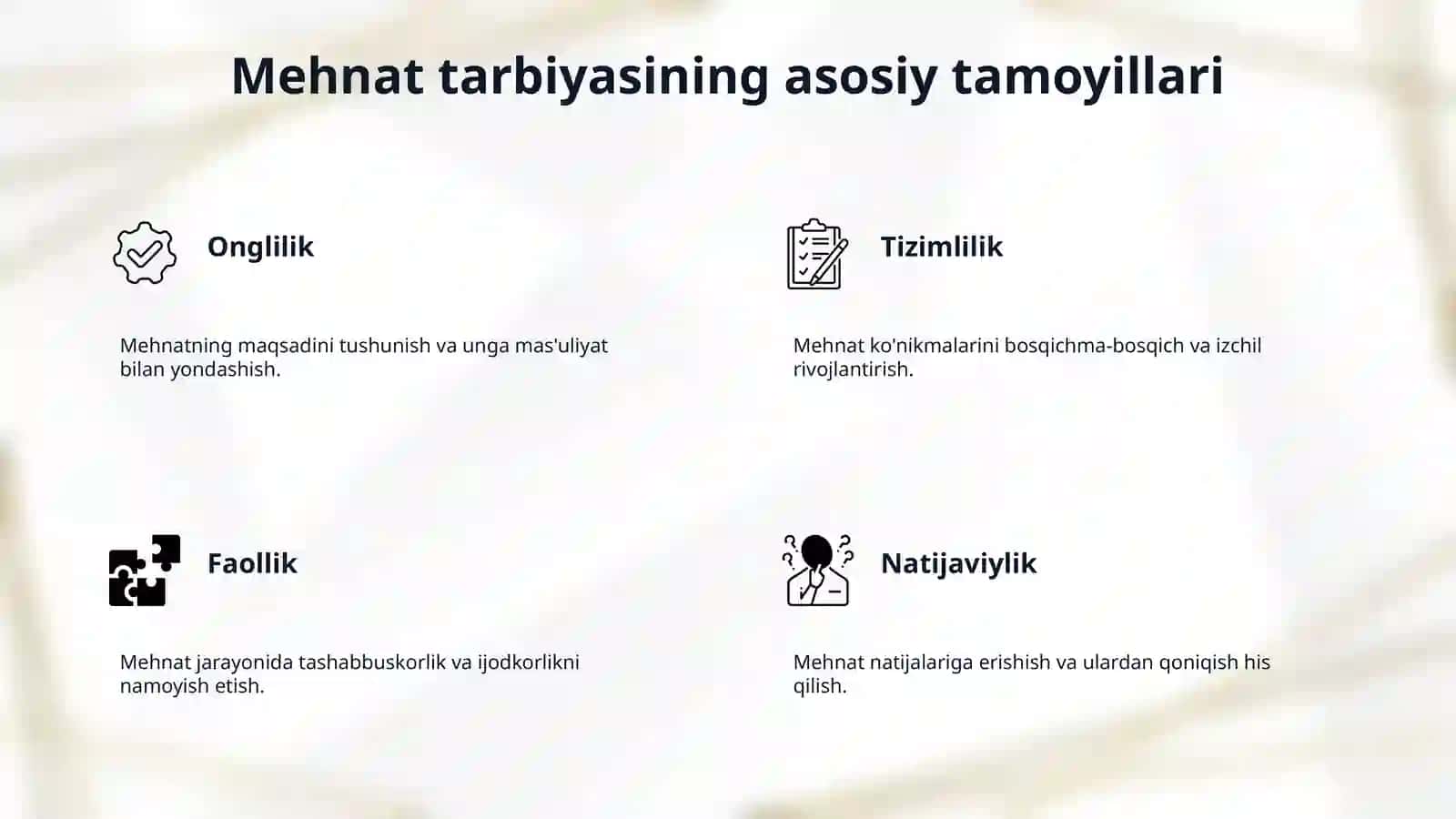 Mehnat tarbiyasining asosiy tamoyillari

Onglilik

Mehnatning maqsadini tushunish va unga mas'uliyat bilan yondashish.

Tizimlilik

Mehnat ko'nikmalarini bosqichma-bosqich va izchil rivojlantirish.

Faollik

Mehnat jarayonida tashabbuskorlik va ijodkorlikni namoyish etish.

Natijaviylik

Mehnat natijalariga erishish va ulardan qoniqish his qilish.